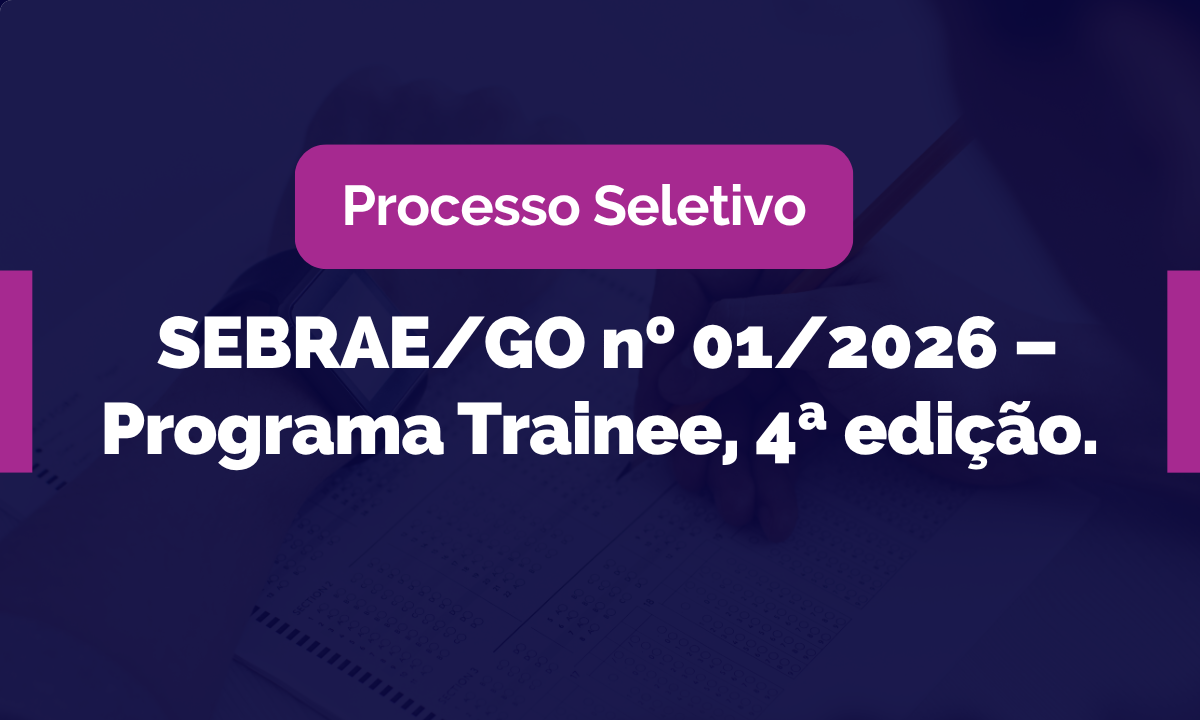 Processo Seletivo

SEBRAE/GO nº 01/2026 – Programa Trainee, 4ª edição.